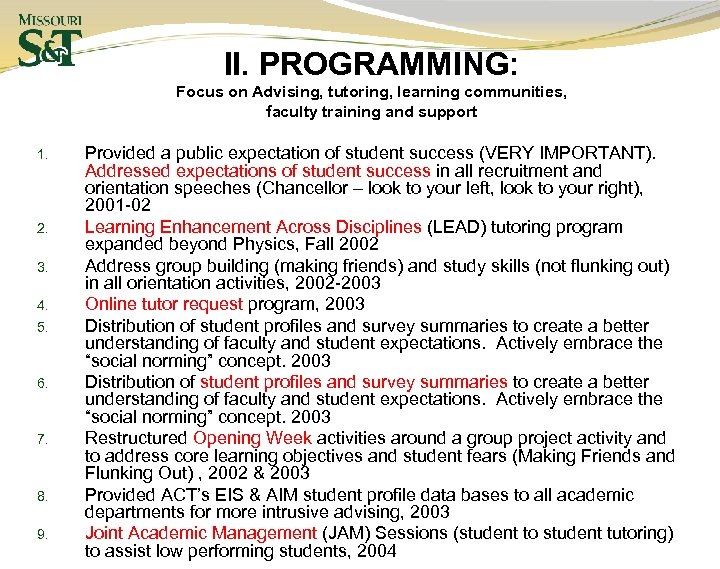 MISSOURI
S&T

II. PROGRAMMING:

Focus on Advising, tutoring, learning communities, faculty training and support

1. Provided a public expectation of student success (VERY IMPORTANT). Addressed expectations of student success in all recruitment and orientation speeches (Chancellor – look to your left, look to your right), 2001-02
2. Learning Enhancement Across Disciplines (LEAD) tutoring program expanded beyond Physics, Fall 2002
3. Address group building (making friends) and study skills (not flunking out) in all orientation activities, 2002-2003
4. Online tutor request program, 2003
5. Distribution of student profiles and survey summaries to create a better understanding of faculty and student expectations. Actively embrace the "social norming" concept. 2003
6. Distribution of student profiles and survey summaries to create a better understanding of faculty and student expectations. Actively embrace the "social norming" concept. 2003
7. Restructured Opening Week activities around a group project activity and to address core learning objectives and student fears (Making Friends and Flunking Out) , 2002 & 2003
8. Provided ACT's EIS & AIM student profile data bases to all academic departments for more intrusive advising, 2003
9. Joint Academic Management (JAM) Sessions (student to student tutoring) to assist low performing students, 2004